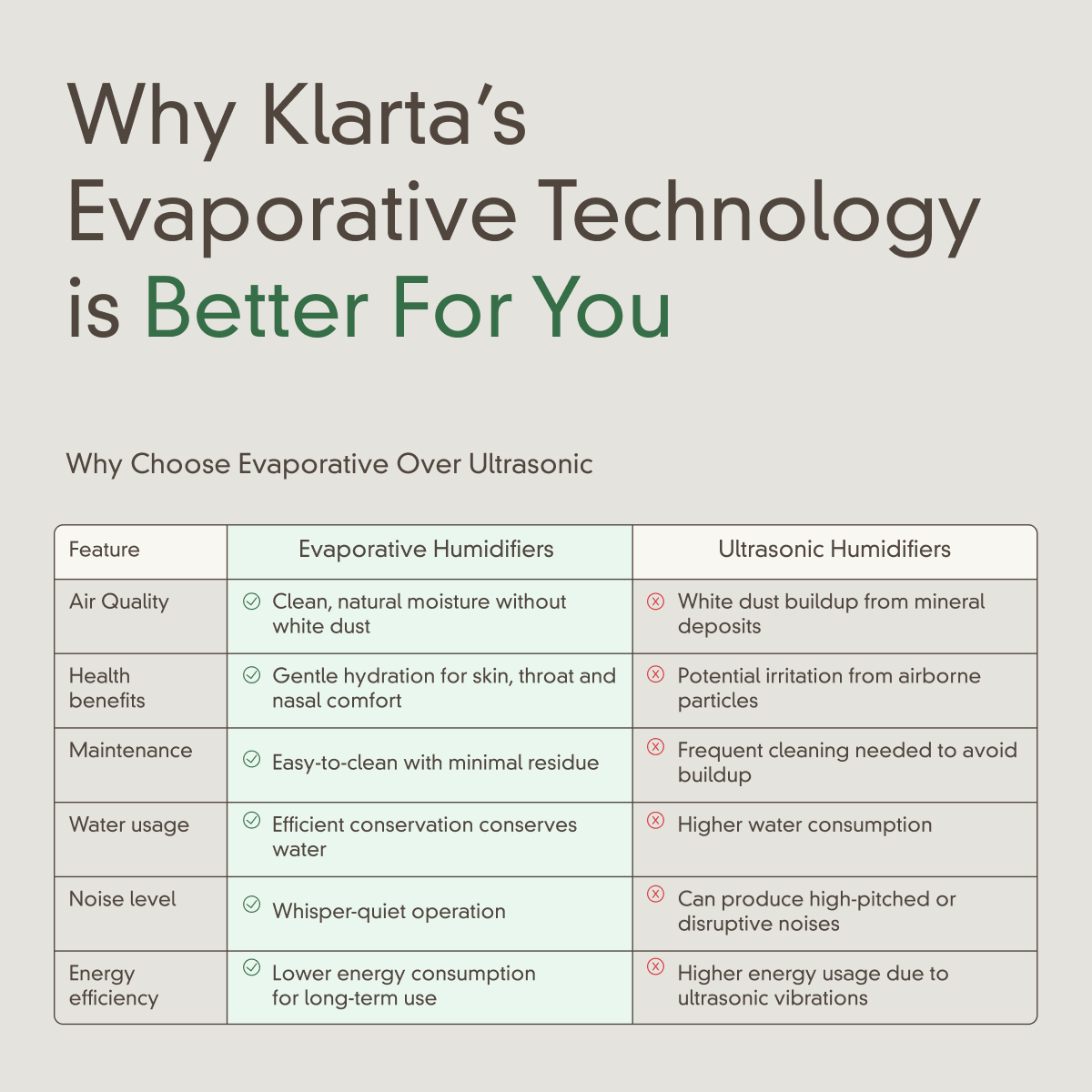 Why Klarta's Evaporative Technology is Better For You

Why Choose Evaporative Over Ultrasonic

| Feature | Evaporative Humidifiers | Ultrasonic Humidifiers |
|---|---|---|
| Air Quality | Clean, natural moisture without white dust | White dust buildup from mineral deposits |
| Health benefits | Gentle hydration for skin, throat and nasal comfort | Potential irritation from airborne particles |
| Maintenance | Easy-to-clean with minimal residue | Frequent cleaning needed to avoid buildup |
| Water usage | Efficient conservation conserves water | Higher water consumption |
| Noise level | Whisper-quiet operation | Can produce high-pitched or disruptive noises |
| Energy efficiency | Lower energy consumption for long-term use | Higher energy usage due to ultrasonic vibrations |